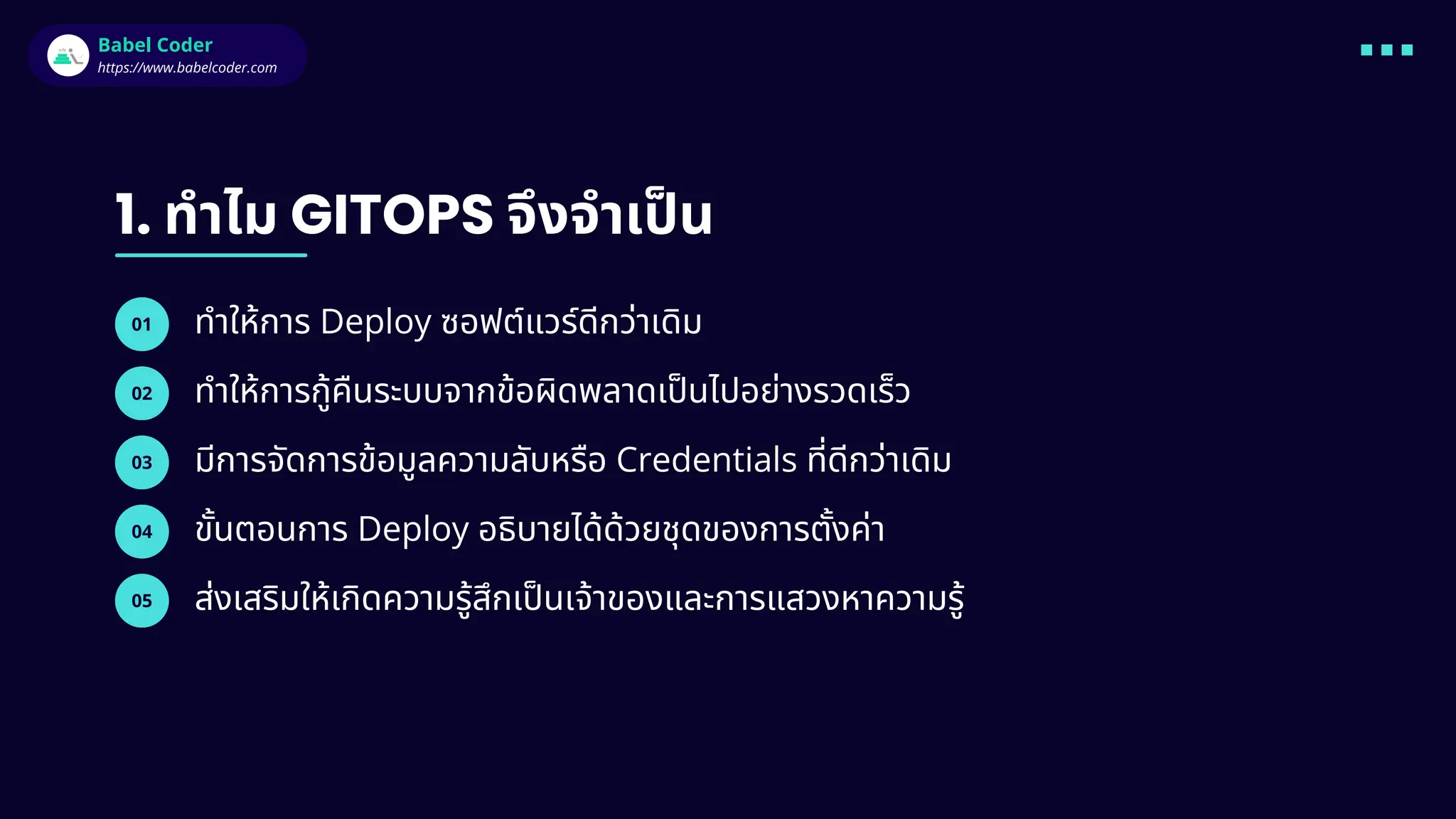 Babel Coder
https://www.babelcoder.com

1. ทำไม GITOPS จึงจำเป็น

01 ทำให้การ Deploy ซอฟต์แวร์ดีกว่าเดิม

02 ทำให้การกู้คืนระบบจากข้อผิดพลาดเป็นไปอย่างรวดเร็ว

03 มีการจัดการข้อมูลความลับหรือ Credentials ที่ดีกว่าเดิม

04 ขั้นตอนการ Deploy อธิบายได้ด้วยชุดของการตั้งค่า

05 ส่งเสริมให้เกิดความรู้สึกเป็นเจ้าของและการแสวงหาความรู้